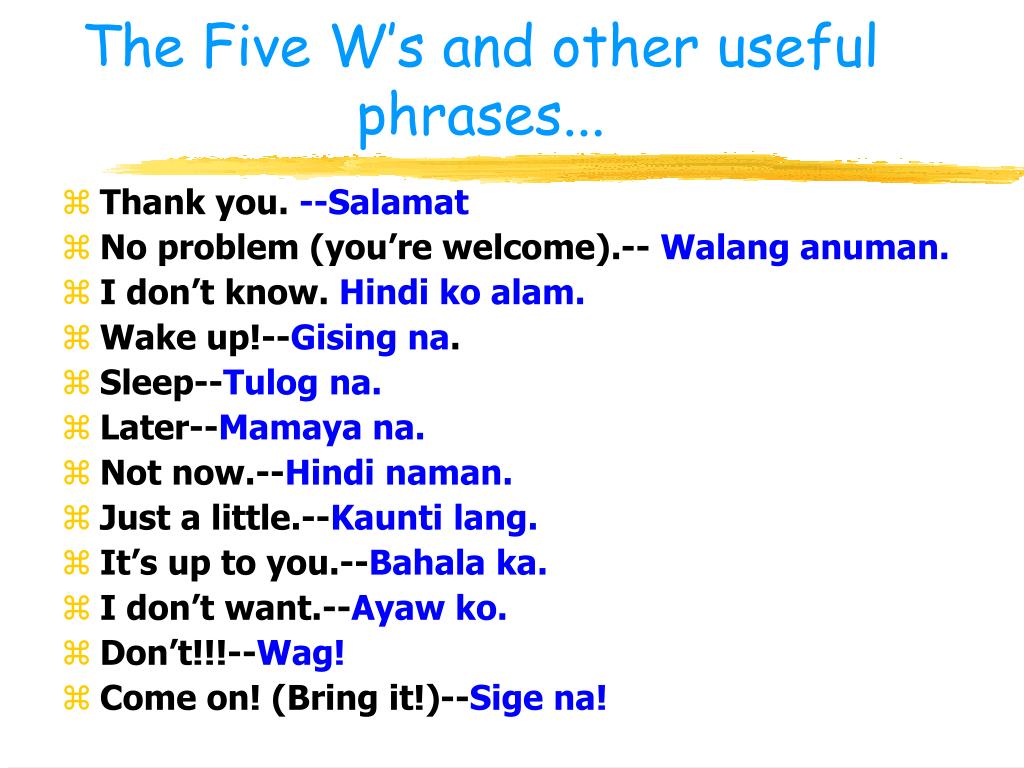 The Five W's and other useful phrases...

⌘ Thank you. --Salamat
⌘ No problem (you're welcome).-- Walang anuman.
⌘ I don't know. Hindi ko alam.
⌘ Wake up!--Gising na.
⌘ Sleep--Tulog na.
⌘ Later--Mamaya na.
⌘ Not now.--Hindi naman.
⌘ Just a little.--Kaunti lang.
⌘ It's up to you.--Bahala ka.
⌘ I don't want.--Ayaw ko.
⌘ Don't!!!--Wag!
⌘ Come on! (Bring it!)--Sige na!